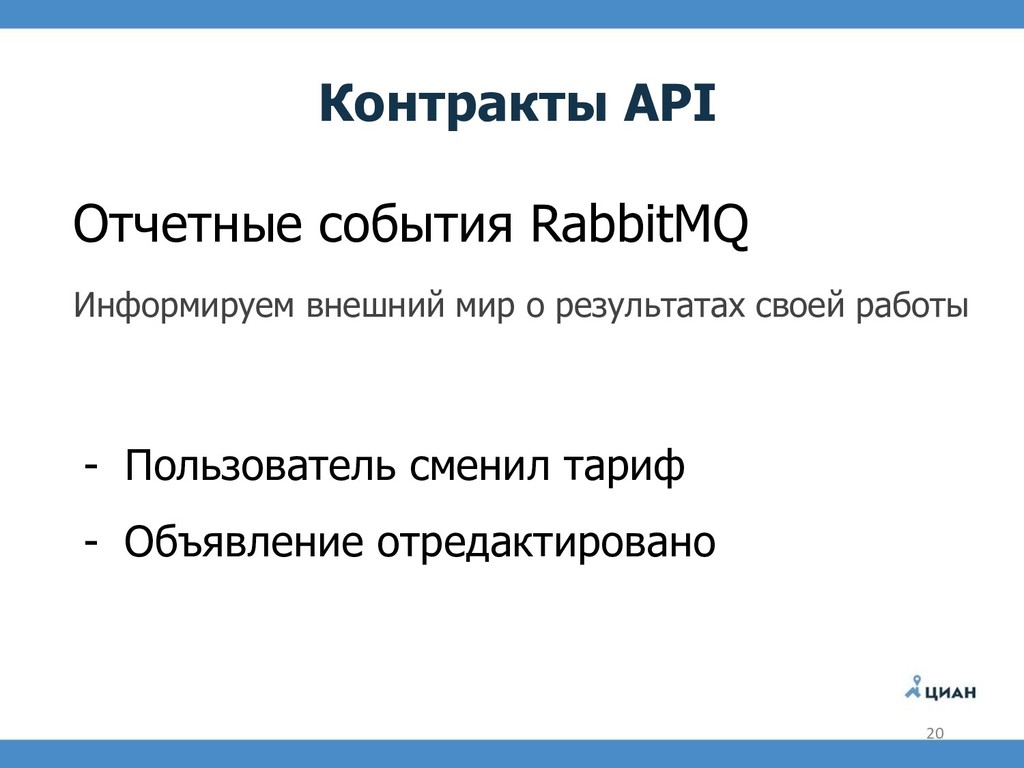 Контракты API

Отчетные события RabbitMQ

Информируем внешний мир о результатах своей работы

- Пользователь сменил тариф
- Объявление отредактировано

ЦИАН

20